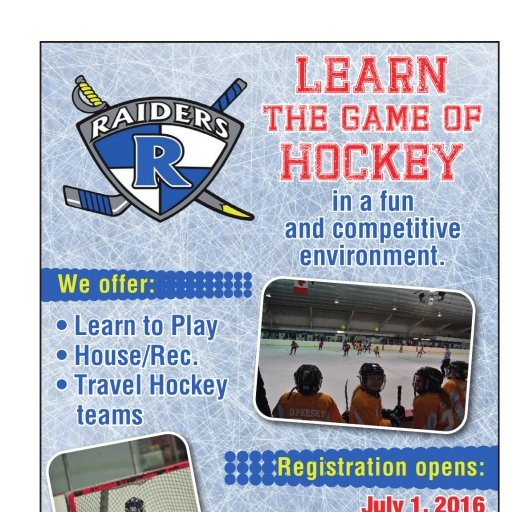 RAIDERS
R

LEARN
THE GAME OF
HOCKEY
in a fun and competitive environment.

We offer:

• Learn to Play
• House/Rec.
• Travel Hockey teams

OPERSKY

Registration opens:

July 1, 2016